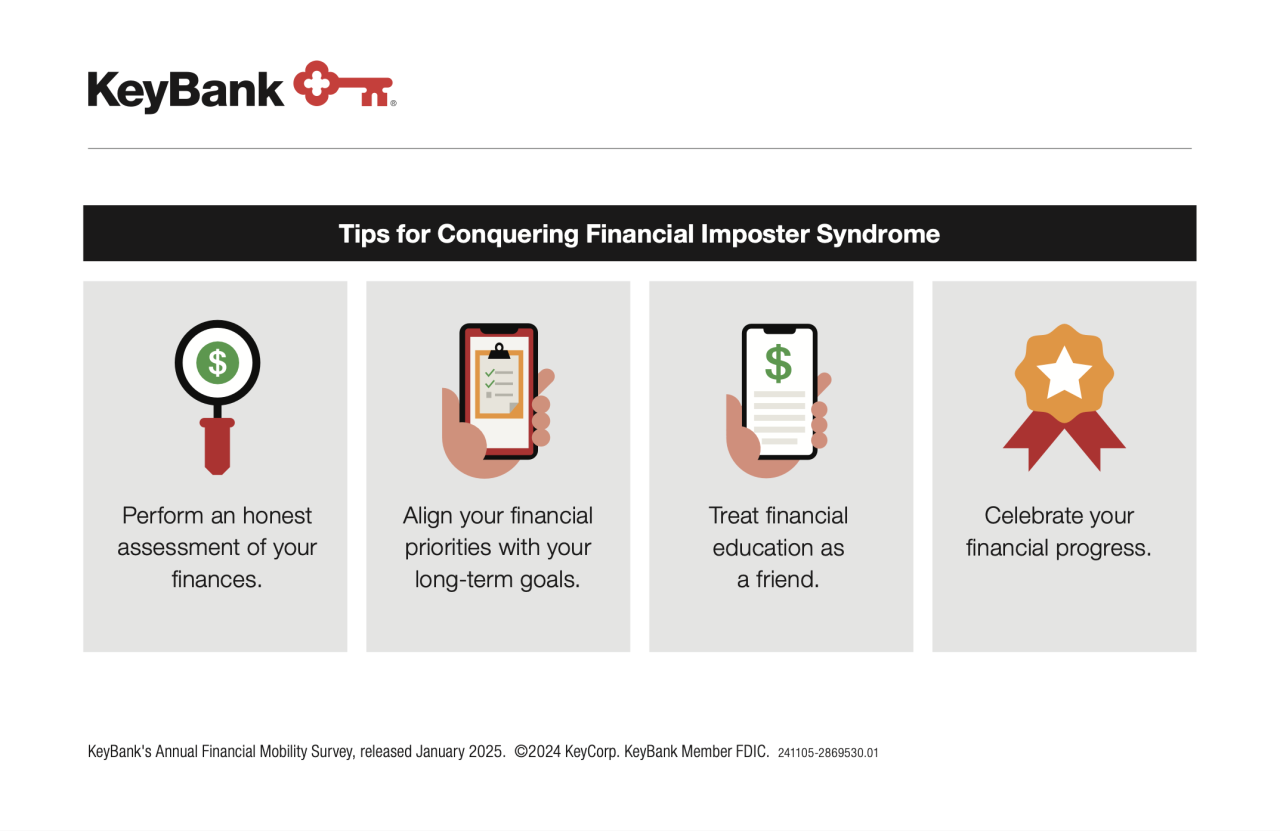 KeyBank®

Tips for Conquering Financial Imposter Syndrome

$

Perform an honest assessment of your finances.

Align your financial priorities with your long-term goals.

$

Treat financial education as a friend.

Celebrate your financial progress.

KeyBank's Annual Financial Mobility Survey, released January 2025. ©2024 KeyCorp. KeyBank Member FDIC. 241105-2869530.01